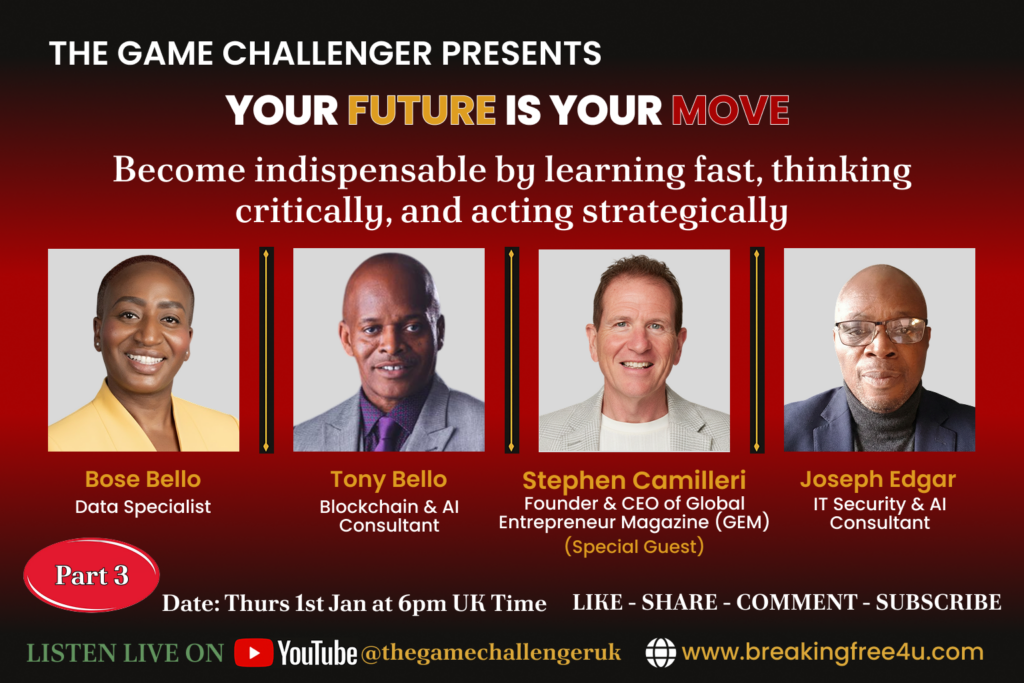 THE GAME CHALLENGER PRESENTS

YOUR FUTURE IS YOUR MOVE

Become indispensable by learning fast, thinking critically, and acting strategically

Bose Bello
Data Specialist

Tony Bello
Blockchain & AI Consultant

Stephen Camilleri
Founder & CEO of Global Entrepreneur Magazine (GEM)
(Special Guest)

Joseph Edgar
IT Security & AI Consultant

Part 3

Date: Thurs 1st Jan at 6pm UK Time

LIKE - SHARE - COMMENT - SUBSCRIBE

LISTEN LIVE ON YouTube @thegamechallengeruk www.breakingfree4u.com